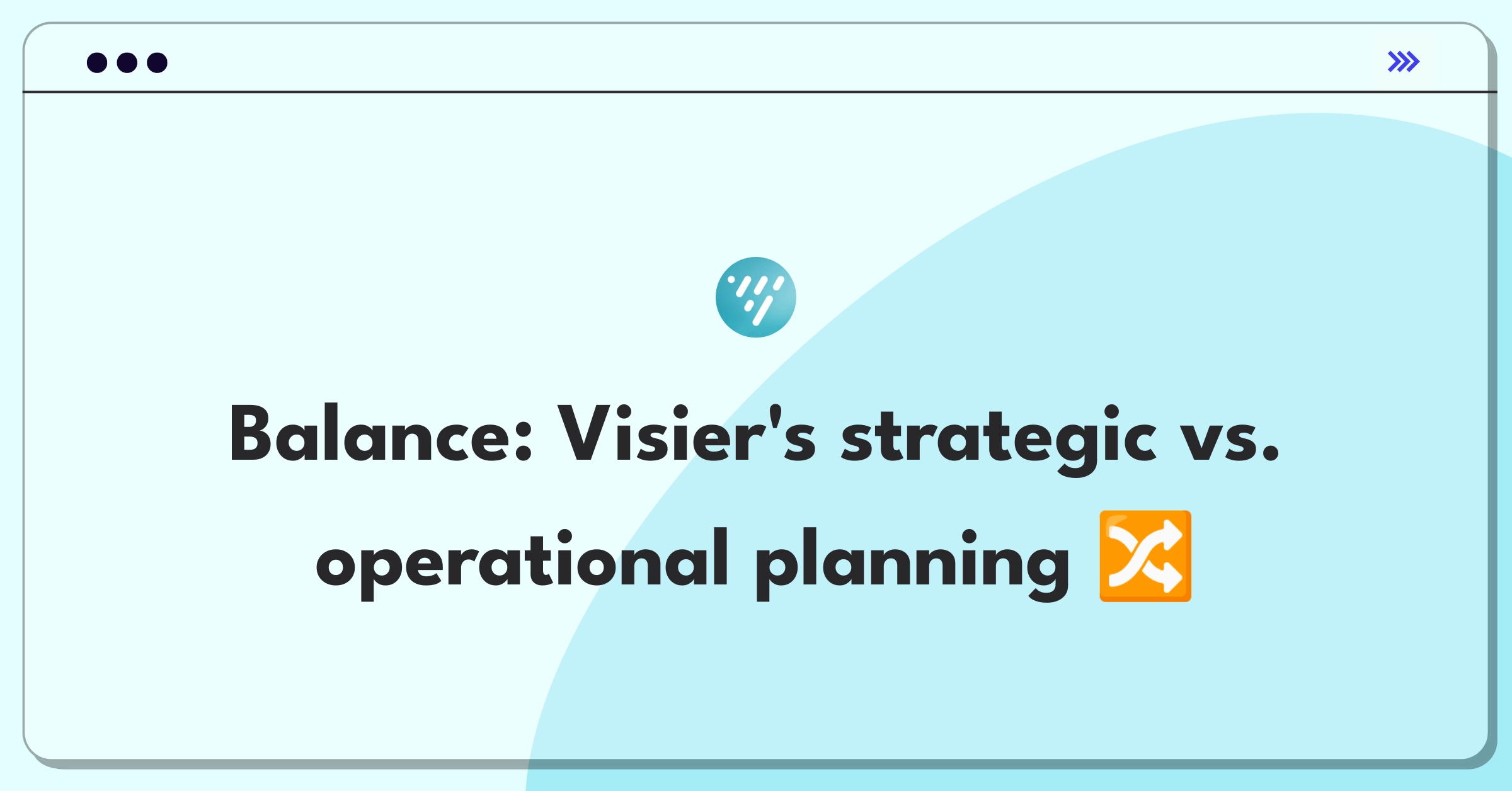 Balance: Visier's strategic vs. operational planning 🔀